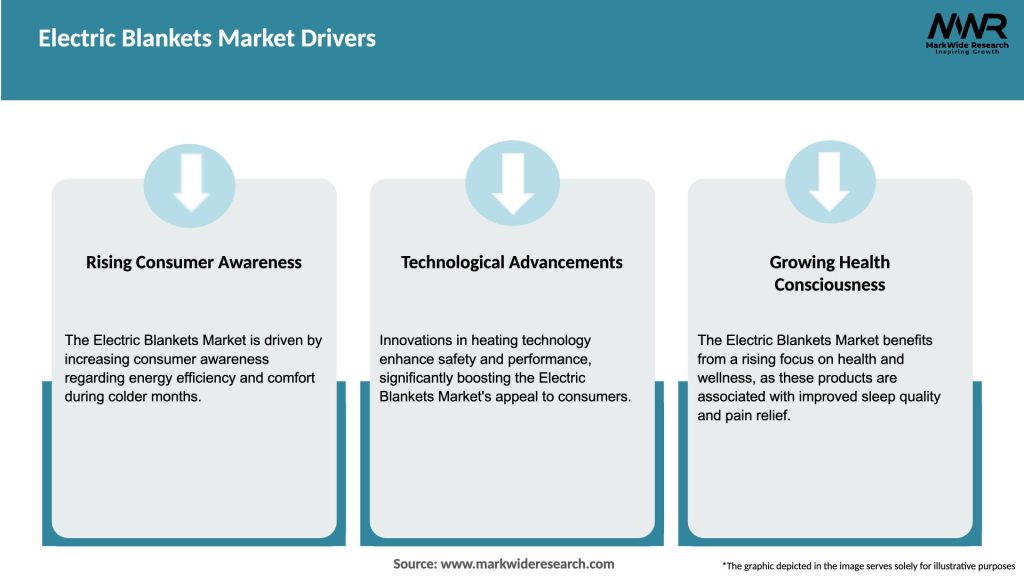 Electric Blankets Market Drivers

MWR
MarkWide Research
Inspiring Growth

Rising Consumer Awareness

The Electric Blankets Market is driven by increasing consumer awareness regarding energy efficiency and comfort during colder months.

Technological Advancements

Innovations in heating technology enhance safety and performance, significantly boosting the Electric Blankets Market's appeal to consumers.

Growing Health Consciousness

The Electric Blankets Market benefits from a rising focus on health and wellness, as these products are associated with improved sleep quality and pain relief.

Source: www.markwideresearch.com

*The graphic depicted in the image serves solely for illustrative purposes